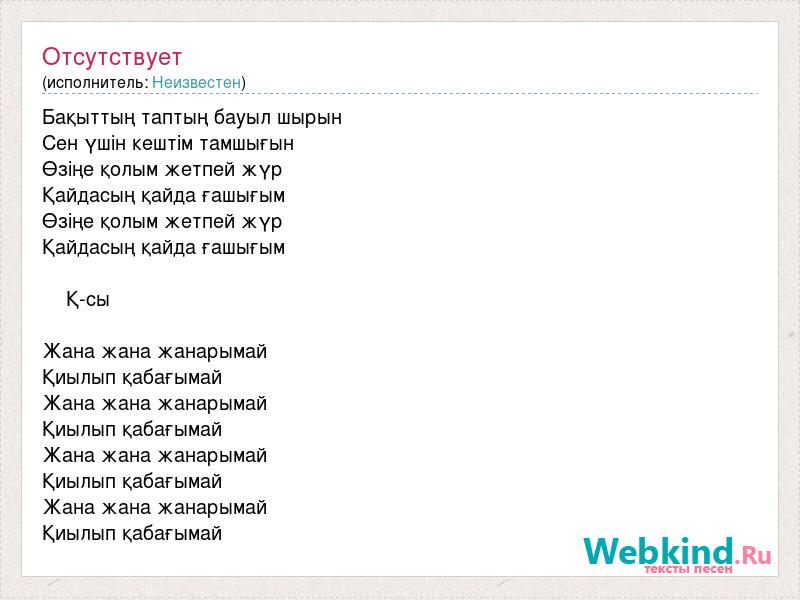 Отсутствует
(исполнитель: Неизвестен)

Бақыттың таптың бауыл шырын
Сен үшін кештім тамшығын
Өзіңе қолым жетпей жүр
Қайдасың қайда ғашығым
Өзіңе қолым жетпей жүр
Қайдасың қайда ғашығым

Қ-сы

Жана жана жанарымай
Қиылып қабағымай
Жана жана жанарымай
Қиылып қабағымай
Жана жана жанарымай
Қиылып қабағымай
Жана жана жанарымай
Қиылып қабағымай

Webkind.Ru
тексты песен